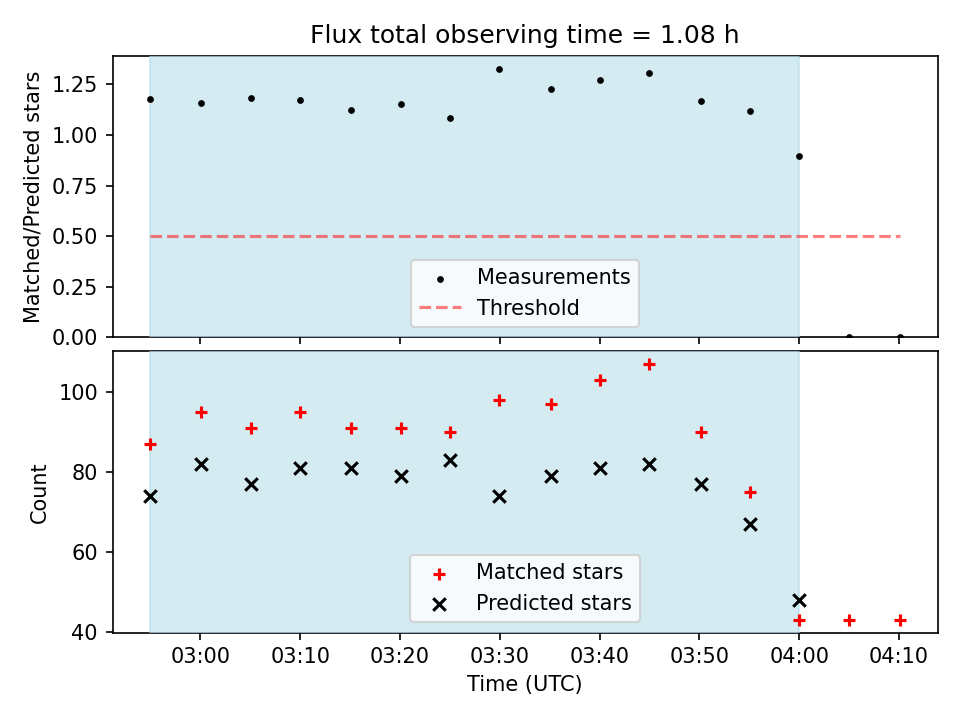 Flux total observing time = 1.08 h

Matched/Predicted stars

1.25
1.00
0.75
0.50
0.25
0.00

Measurements
Threshold

Count

100
80
60
40

Matched stars
Predicted stars

03:00 03:10 03:20 03:30 03:40 03:50 04:00 04:10

Time (UTC)